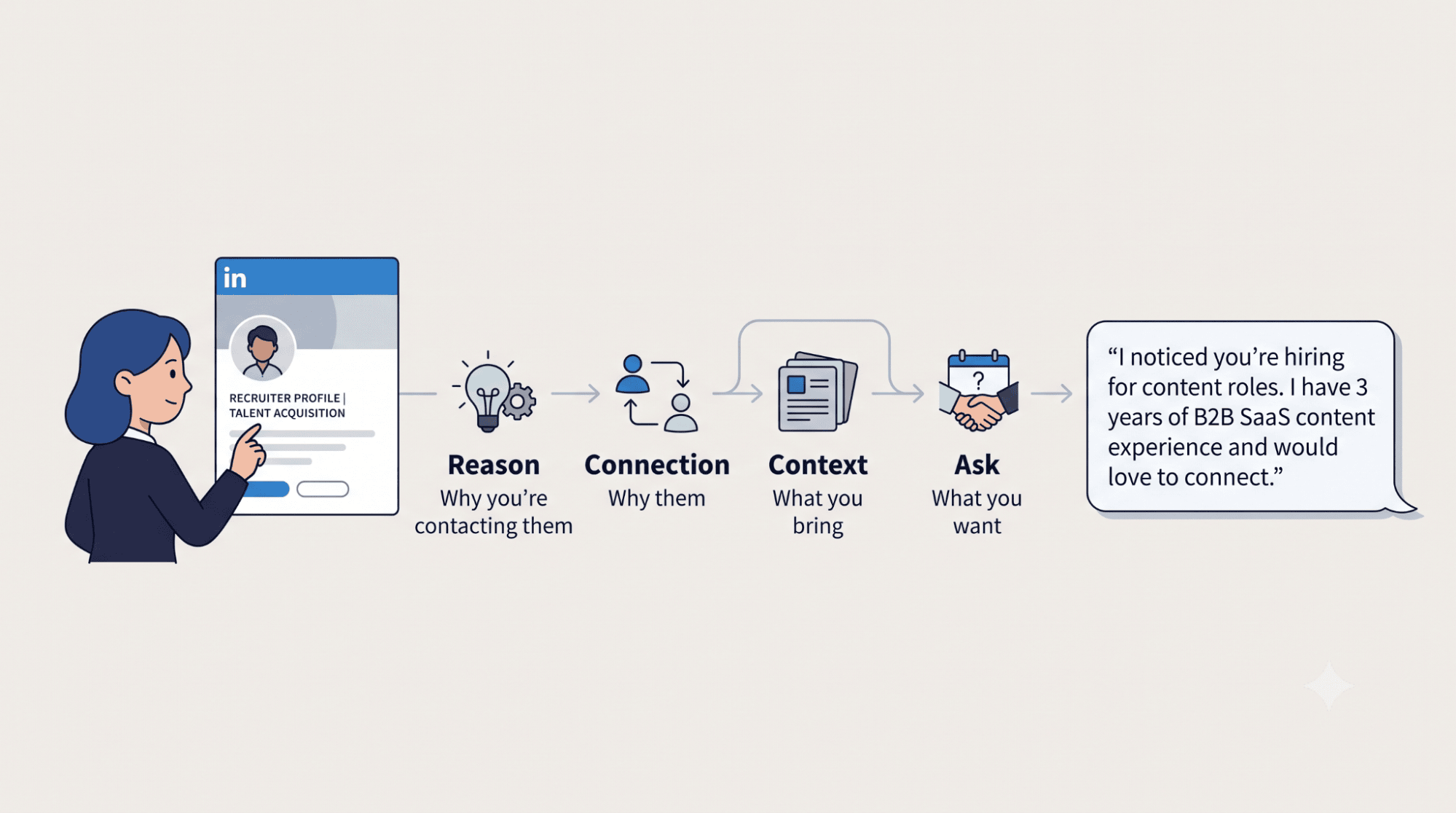 in

RECRUITER PROFILE | TALENT ACQUISITION

Reason
Why you're contacting them

Connection
Why them

Context
What you bring

?

Ask
What you want

"I noticed you're hiring for content roles. I have 3 years of B2B SaaS content experience and would love to connect."